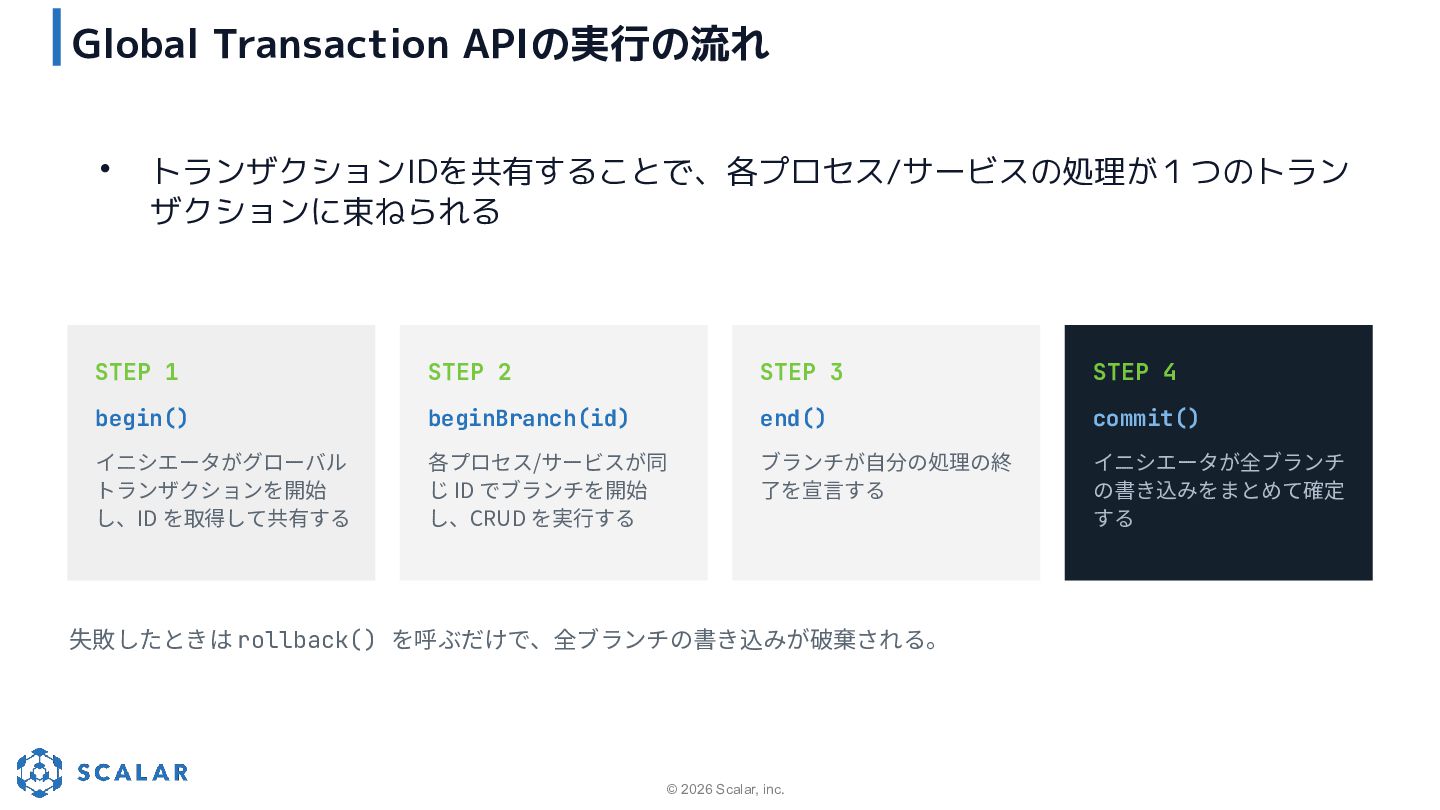 Global Transaction APIの実行の流れ

• トランザクションIDを共有することで、各プロセス/サービスの処理が１つのトランザクションに束ねられる

STEP 1
begin()
イニシエータがグローバルトランザクションを開始し、ID を取得して共有する

STEP 2
beginBranch(id)
各プロセス/サービスが同じ ID でブランチを開始し、CRUD を実行する

STEP 3
end()
ブランチが自分の処理の終了を宣言する

STEP 4
commit()
イニシエータが全ブランチの書き込みをまとめて確定する

失敗したときは rollback() を呼ぶだけで、全ブランチの書き込みが破棄される。

SCALAR

© 2026 Scalar, inc.